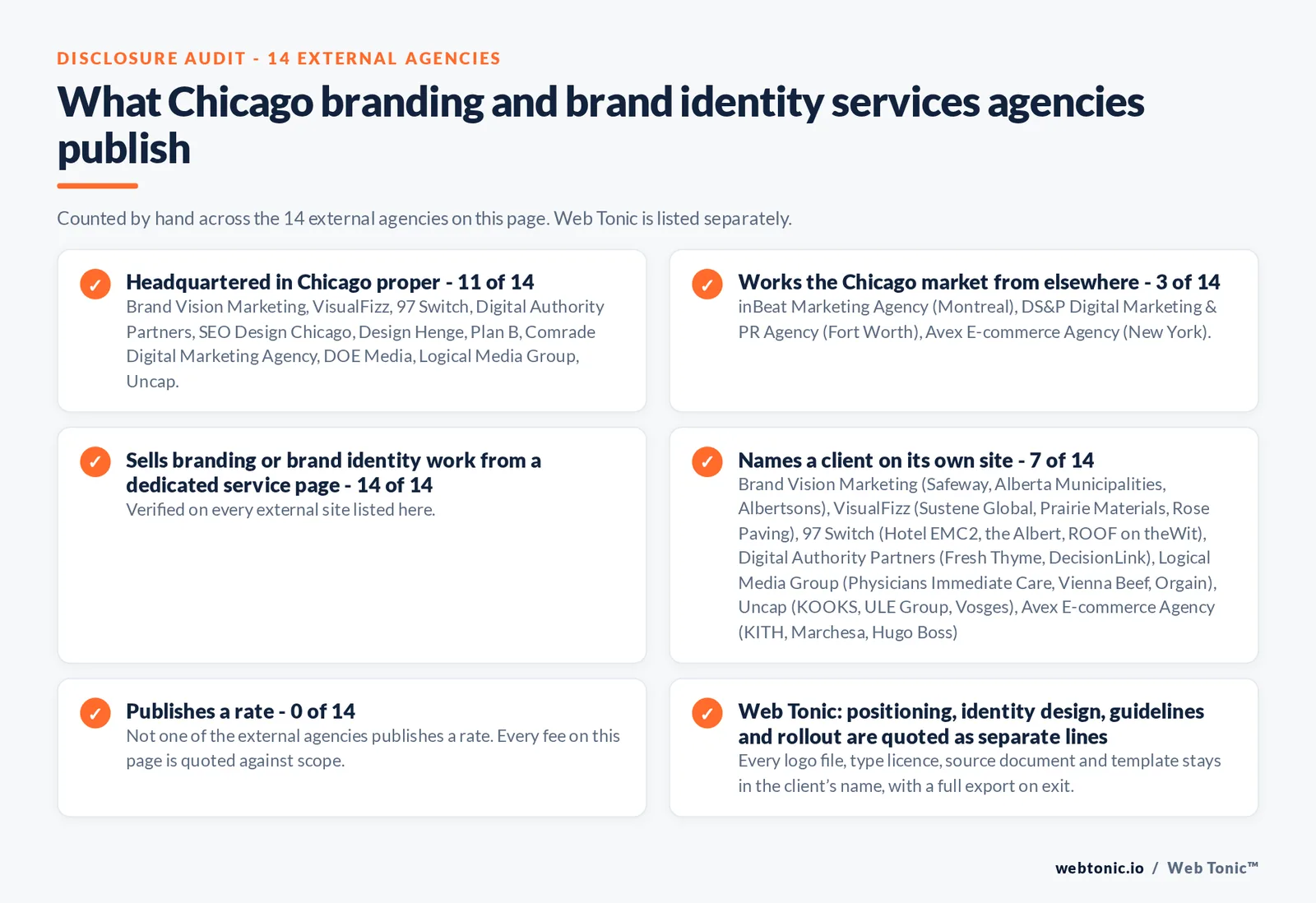 DISCLOSURE AUDIT - 14 EXTERNAL AGENCIES

What Chicago branding and brand identity services agencies publish

Counted by hand across the 14 external agencies on this page. Web Tonic is listed separately.

✓ Headquartered in Chicago proper - 11 of 14
Brand Vision Marketing, VisualFizz, 97 Switch, Digital Authority Partners, SEO Design Chicago, Design Henge, Plan B, Comrade Digital Marketing Agency, DOE Media, Logical Media Group, Uncap.

✓ Works the Chicago market from elsewhere - 3 of 14
inBeat Marketing Agency (Montreal), DS&P Digital Marketing & PR Agency (Fort Worth), Avex E-commerce Agency (New York).

✓ Sells branding or brand identity work from a dedicated service page - 14 of 14
Verified on every external site listed here.

✓ Names a client on its own site - 7 of 14
Brand Vision Marketing (Safeway, Alberta Municipalities, Albertsons), VisualFizz (Sustene Global, Prairie Materials, Rose Paving), 97 Switch (Hotel EMC2, the Albert, ROOF on theWit), Digital Authority Partners (Fresh Thyme, DecisionLink), Logical Media Group (Physicians Immediate Care, Vienna Beef, Orgain), Uncap (KOOKS, ULE Group, Vosges), Avex E-commerce Agency (KITH, Marchesa, Hugo Boss)

✓ Publishes a rate - 0 of 14
Not one of the external agencies publishes a rate. Every fee on this page is quoted against scope.

✓ Web Tonic: positioning, identity design, guidelines and rollout are quoted as separate lines
Every logo file, type licence, source document and template stays in the client's name, with a full export on exit.

webtonic.io / Web Tonic™